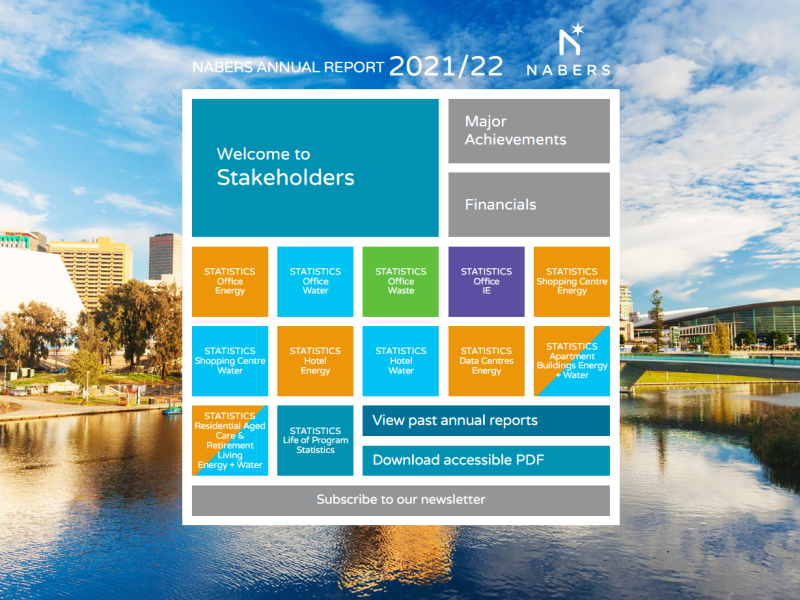 NABERS ANNUAL REPORT 2021/22

NABERS

Welcome to Stakeholders

Major Achievements

Financials

STATISTICS Office Energy

STATISTICS Office Water

STATISTICS Office Waste

STATISTICS Office IE

STATISTICS Shopping Centre Energy

STATISTICS Shopping Centre Water

STATISTICS Hotel Energy

STATISTICS Hotel Water

STATISTICS Data Centres Energy

STATISTICS Apartment Buildings Energy + Water

STATISTICS Residential Aged Care & Retirement Living Energy + Water

STATISTICS Life of Program Statistics

View past annual reports

Download accessible PDF

Subscribe to our newsletter